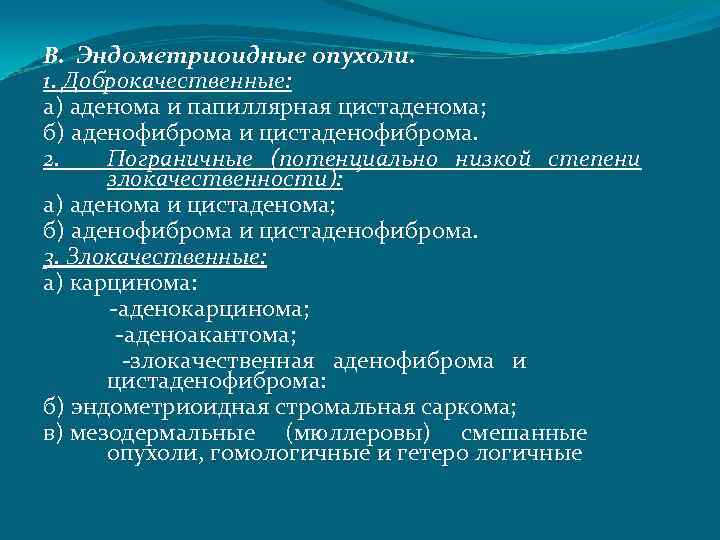 В. Эндометриоидные опухоли.
1. Доброкачественные:
а) аденома и папиллярная цистаденома;
б) аденофиброма и цистаденофиброма.
2. Пограничные (потенциально низкой степени злокачественности):
а) аденома и цистаденома;
б) аденофиброма и цистаденофиброма.
3. Злокачественные:
а) карцинома:
-аденокарцинома;
-аденоакантома;
-злокачественная аденофиброма и цистаденофиброма:
б) эндометриоидная стромальная саркома;
в) мезодермальные (мюллеровы) смешанные опухоли, гомологичные и гетеро логичные